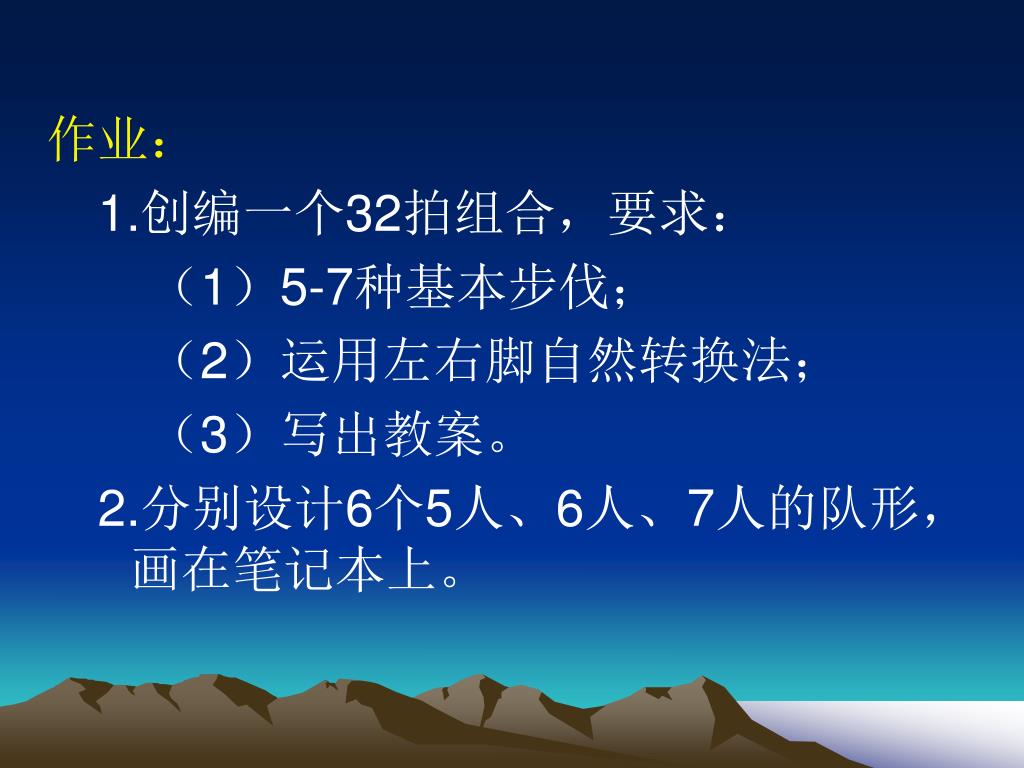 作业：

1.创编一个32拍组合，要求：

（1）5-7种基本步伐；

（2）运用左右脚自然转换法；

（3）写出教案。

2.分别设计6个5人、6人、7人的队形，画在笔记本上。